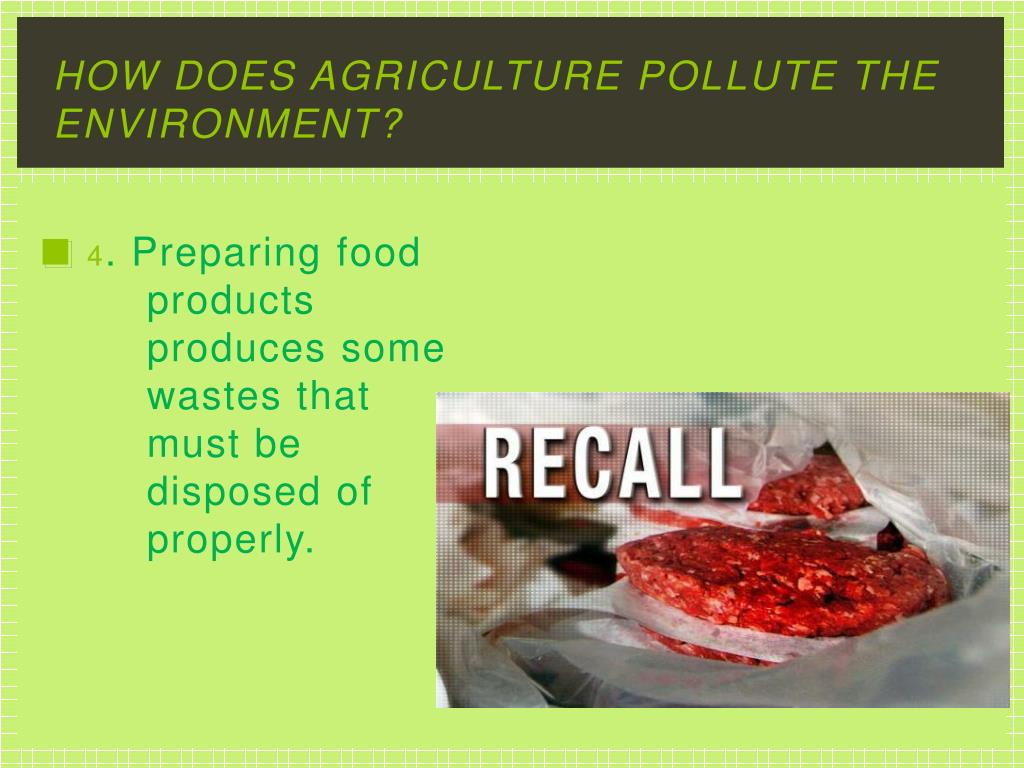 HOW DOES AGRICULTURE POLLUTE THE ENVIRONMENT?

4. Preparing food products produces some wastes that must be disposed of properly.

RECALL